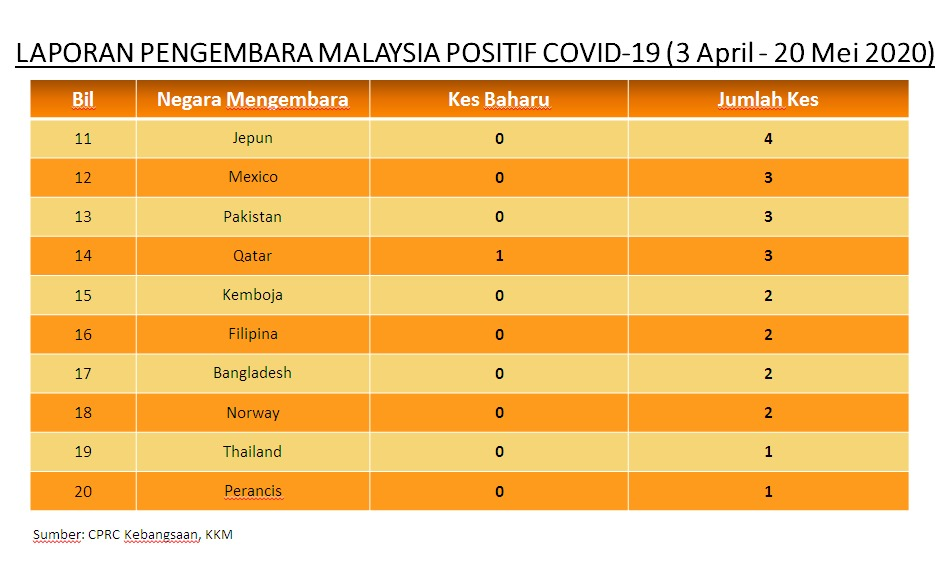 LAPORAN PENGEMBARA MALAYSIA POSITIF COVID-19 (3 April - 20 Mei 2020)

| Bil | Negara Mengembara | Kes Baharu | Jumlah Kes |
|---|---|---|---|
| 11 | Jepun | 0 | 4 |
| 12 | Mexico | 0 | 3 |
| 13 | Pakistan | 0 | 3 |
| 14 | Qatar | 1 | 3 |
| 15 | Kemboja | 0 | 2 |
| 16 | Filipina | 0 | 2 |
| 17 | Bangladesh | 0 | 2 |
| 18 | Norway | 0 | 2 |
| 19 | Thailand | 0 | 1 |
| 20 | Perancis | 0 | 1 |

Sumber: CPRC Kebangsaan, KKM